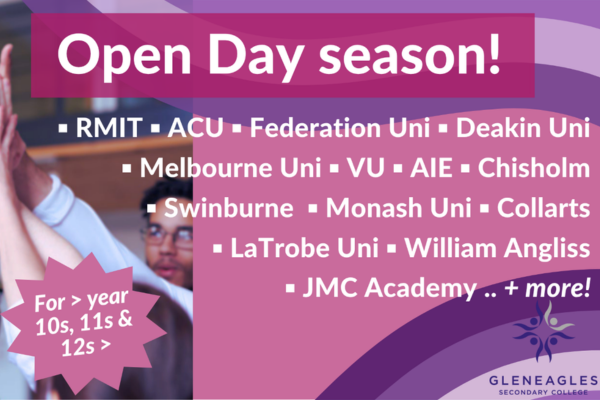 Open Day season!

▪ RMIT ▪ ACU ▪ Federation Uni ▪ Deakin Uni
▪ Melbourne Uni ▪ VU ▪ AIE ▪ Chisholm
▪ Swinburne ▪ Monash Uni ▪ Collarts
▪ LaTrobe Uni ▪ William Angliss
▪ JMC Academy .. + more!

For > year 10s, 11s & 12s >

GLENEAGLES
SECONDARY COLLEGE